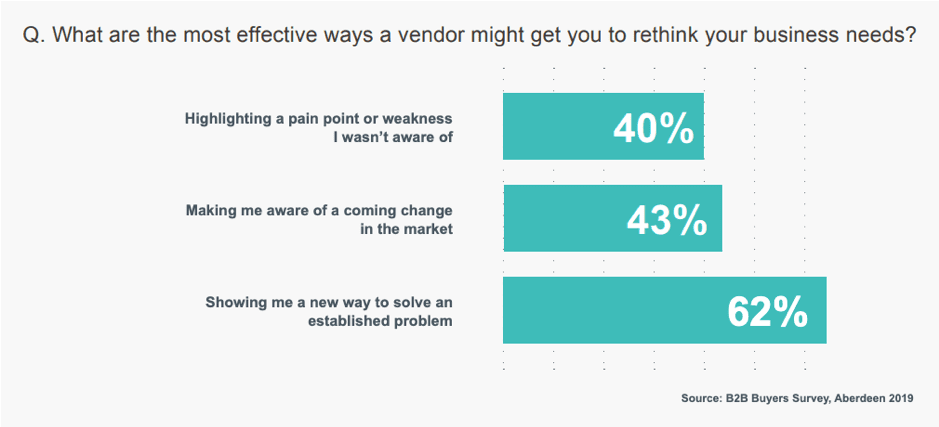 Q. What are the most effective ways a vendor might get you to rethink your business needs?

Highlighting a pain point or weakness I wasn't aware of

40%

Making me aware of a coming change in the market

43%

Showing me a new way to solve an established problem

62%

Source: B2B Buyers Survey, Aberdeen 2019